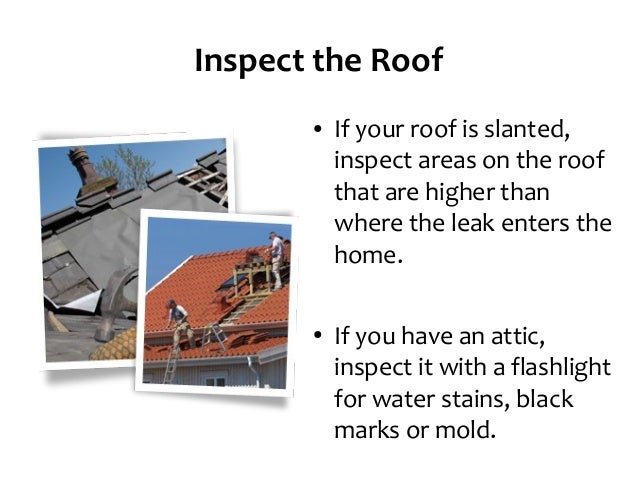 Inspect the Roof

• If your roof is slanted, inspect areas on the roof that are higher than where the leak enters the home.

• If you have an attic, inspect it with a flashlight for water stains, black marks or mold.